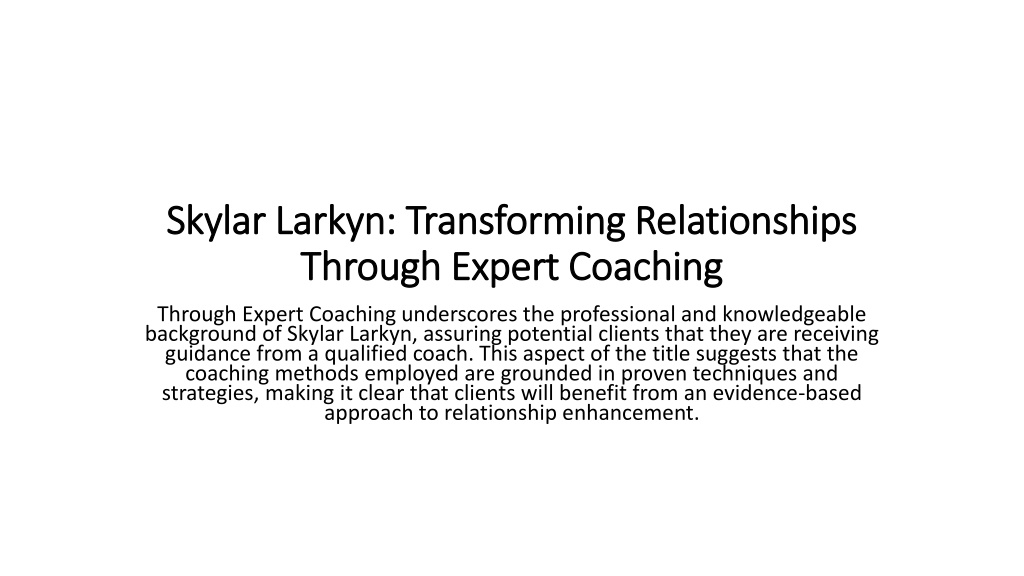 Skylar Larkyn: Transforming Relationships Through Expert Coaching

Through Expert Coaching underscores the professional and knowledgeable background of Skylar Larkyn, assuring potential clients that they are receiving guidance from a qualified coach. This aspect of the title suggests that the coaching methods employed are grounded in proven techniques and strategies, making it clear that clients will benefit from an evidence-based approach to relationship enhancement.